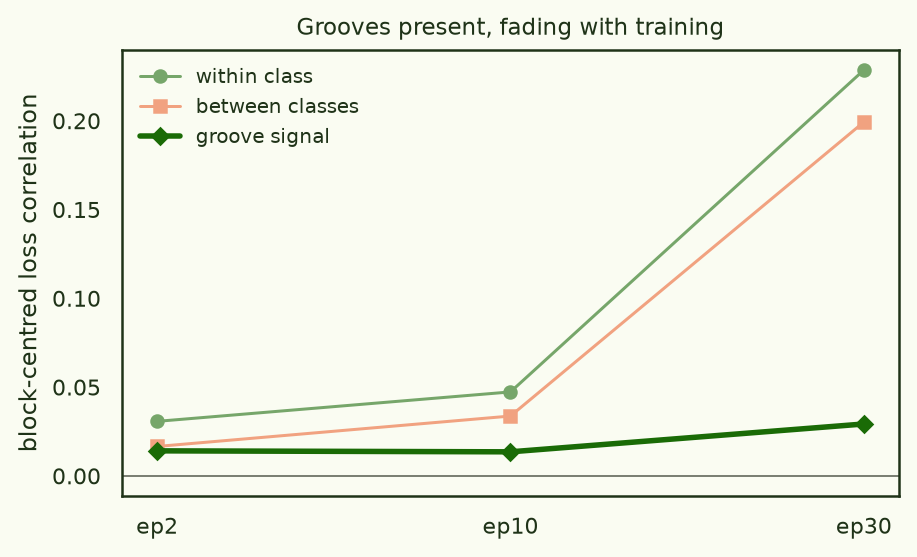 Grooves present, fading with training

within class
between classes
groove signal

block-centred loss correlation

0.20
0.15
0.10
0.05
0.00

ep2
ep10
ep30